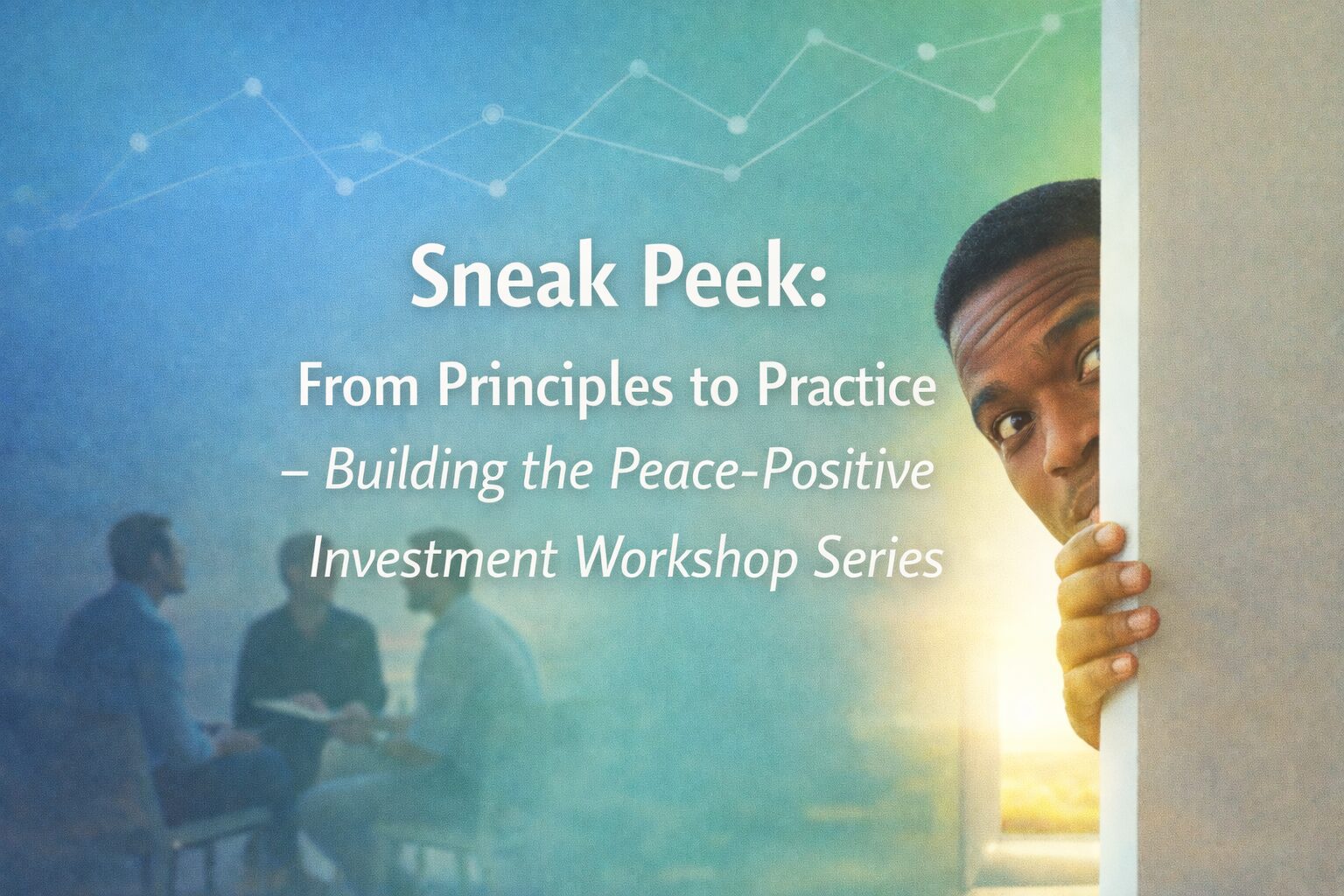 Sneak Peek:

From Principles to Practice – Building the Peace-Positive Investment Workshop Series